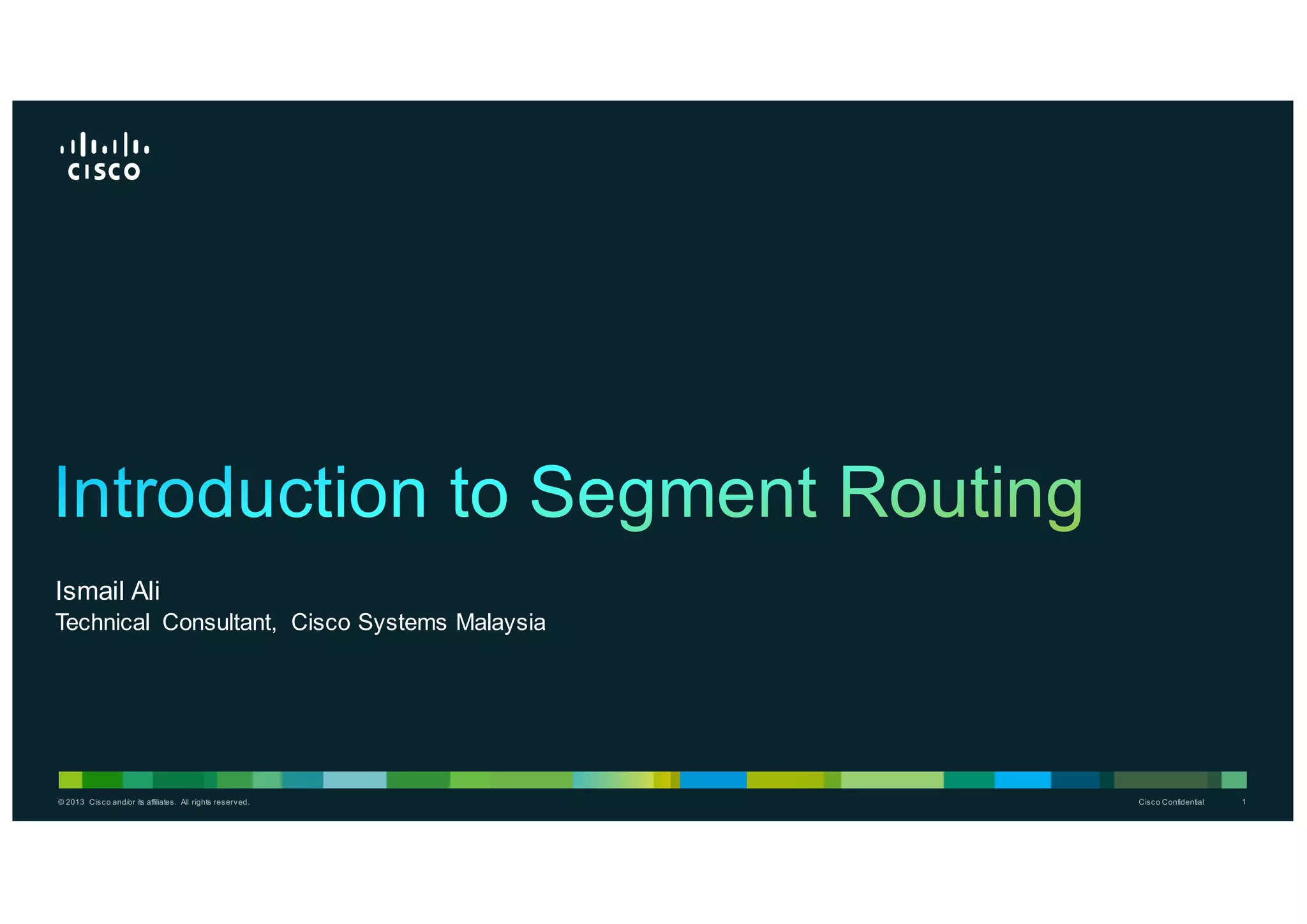 CISCO

Introduction to Segment Routing

Ismail Ali
Technical Consultant, Cisco Systems Malaysia

© 2013 Cisco and/or its affiliates. All rights reserved.
Cisco Confidential
1